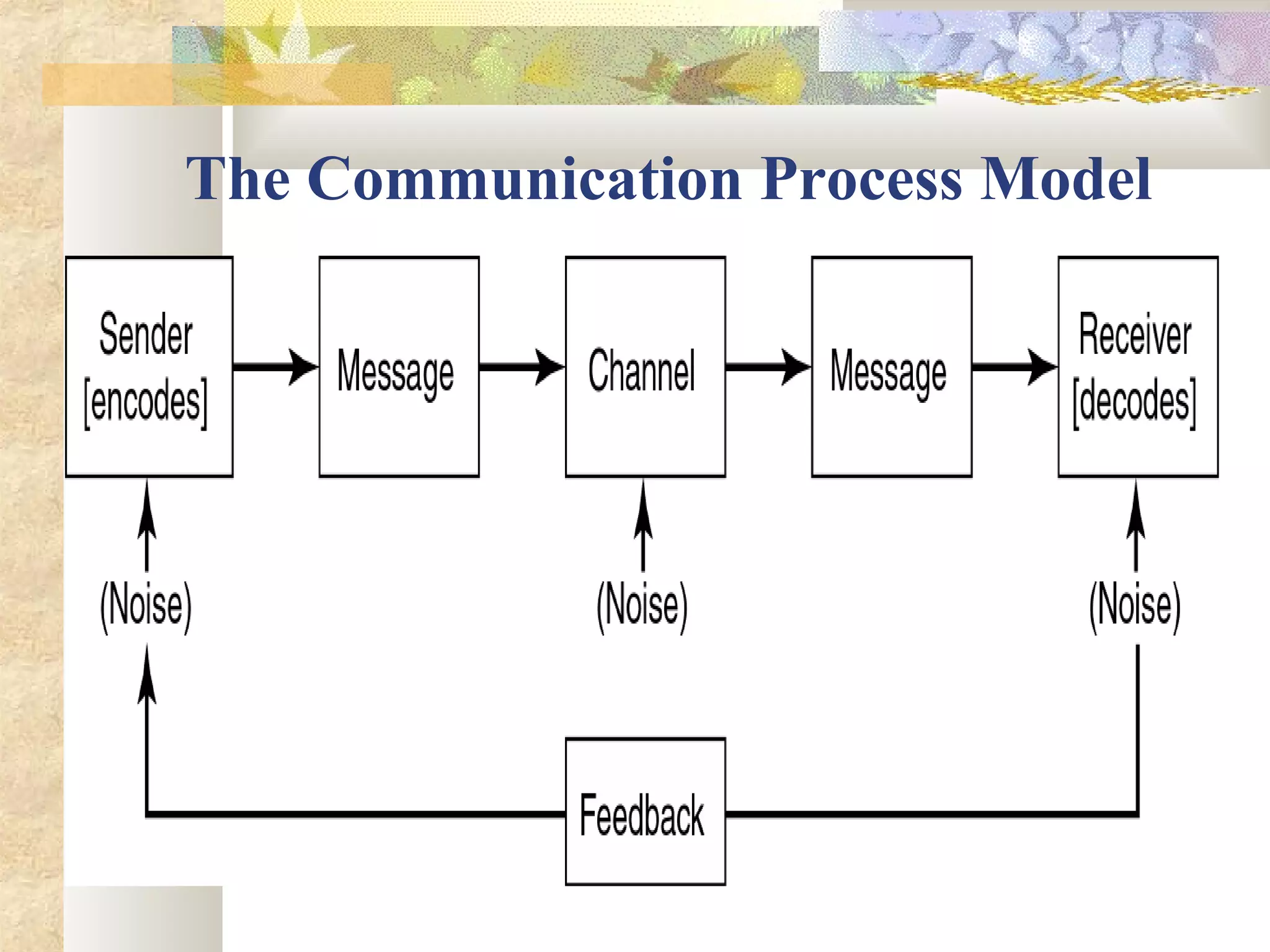 The Communication Process Model

Sender [encodes]

Message

Channel

Message

Receiver [decodes]

(Noise)

(Noise)

(Noise)

Feedback